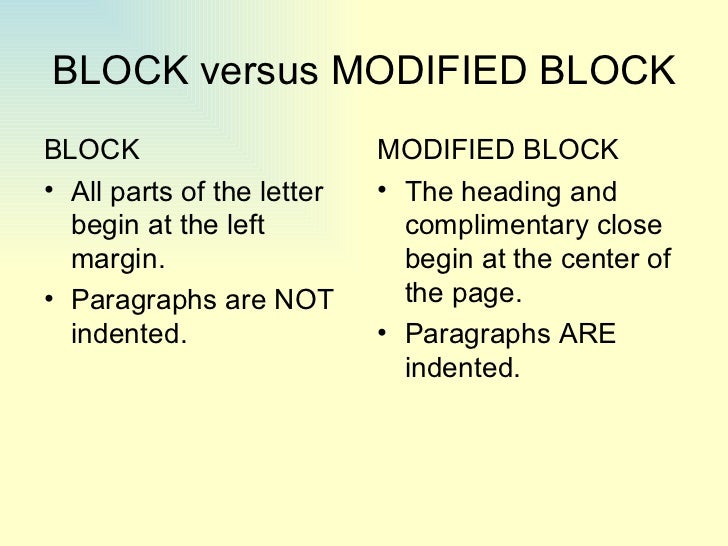 BLOCK versus MODIFIED BLOCK

BLOCK

• All parts of the letter begin at the left margin.
• Paragraphs are NOT indented.

MODIFIED BLOCK

• The heading and complimentary close begin at the center of the page.
• Paragraphs ARE indented.